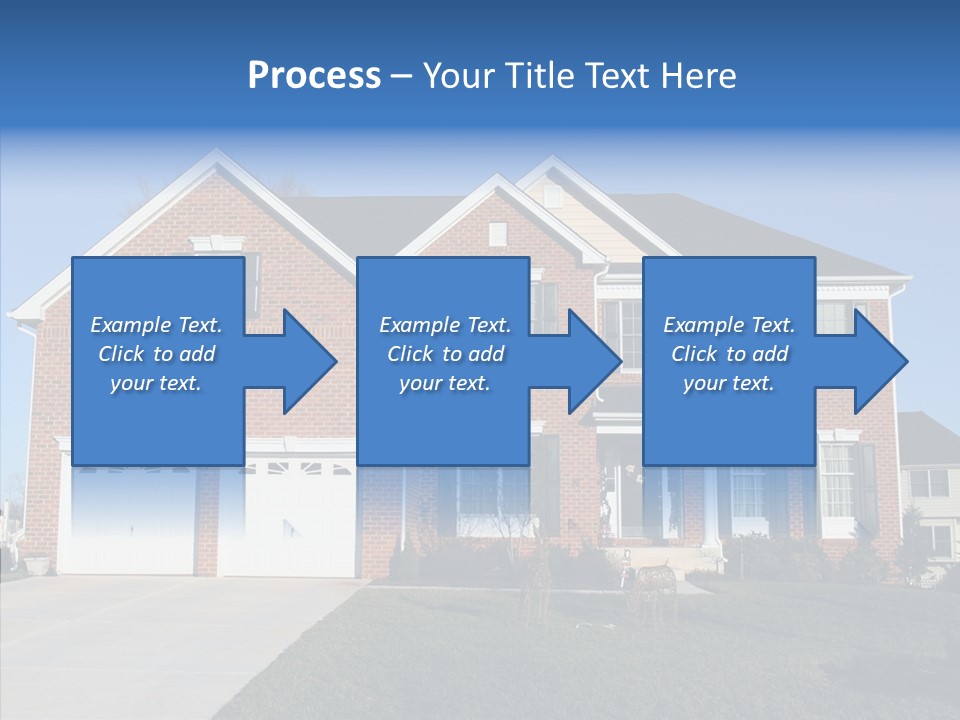 Process – Your Title Text Here

Example Text. Click to add your text.

Example Text. Click to add your text.

Example Text. Click to add your text.